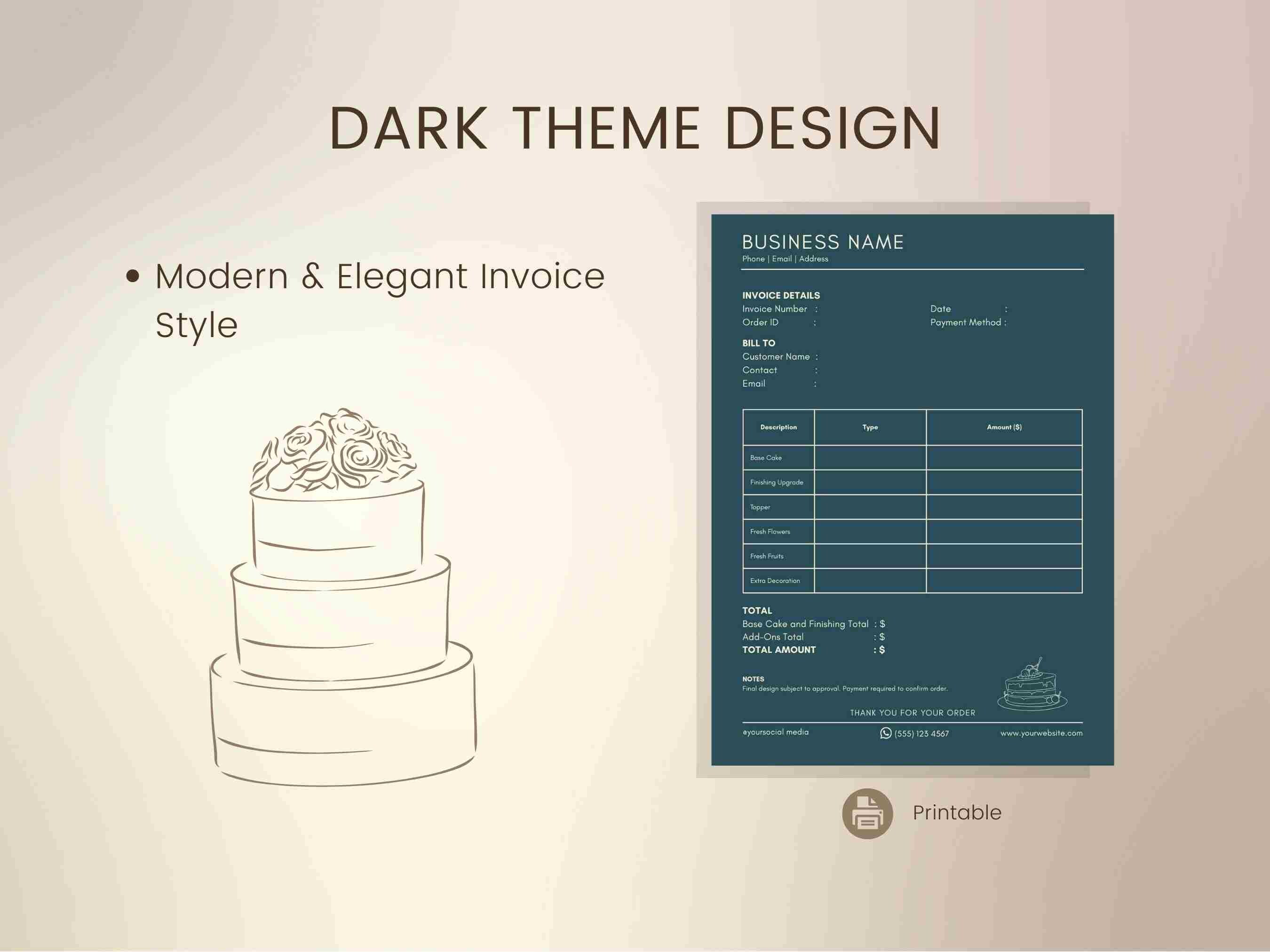 DARK THEME DESIGN

• Modern & Elegant Invoice Style

BUSINESS NAME
Phone | Email | Address

INVOICE DETAILS
Invoice Number :
Order ID :
Date :
Payment Method :

BILL TO
Customer Name :
Contact :
Email :

| Description | Type | Amount ($) |
|---|---|---|
| Base Cake | | |
| Finishing Upgrade | | |
| Topper | | |
| Fresh Flowers | | |
| Fresh Fruits | | |
| Extra Decoration | | |

TOTAL
Base Cake and Finishing Total : $
Add-Ons Total : $
TOTAL AMOUNT : $

NOTES
Final design subject to approval. Payment required to confirm order.

THANK YOU FOR YOUR ORDER

@yoursocial media
(555) 123 4567
www.yourwebsite.com

Printable